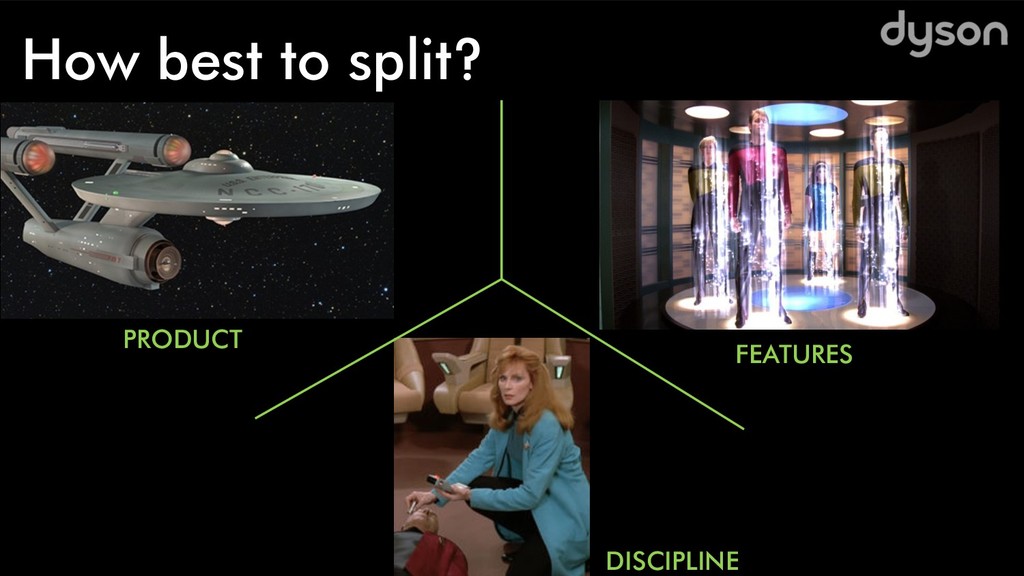 How best to split?

dyson

PRODUCT

FEATURES

DISCIPLINE